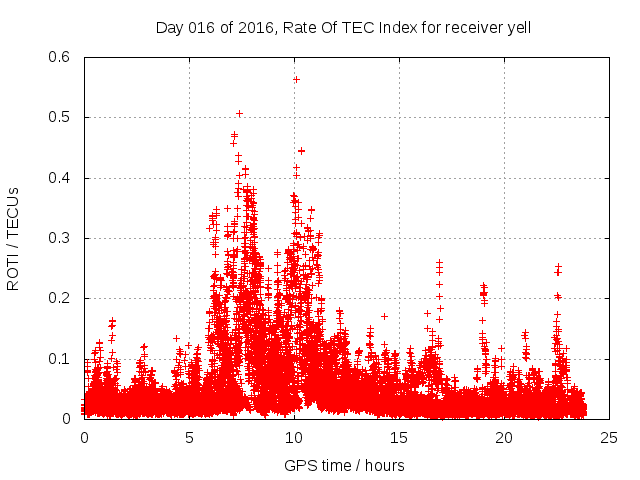 Day 016 of 2016, Rate Of TEC Index for receiver yell

ROTI / TECUs

0.6
0.5
0.4
0.3
0.2
0.1
0

0 5 10 15 20 25

GPS time / hours